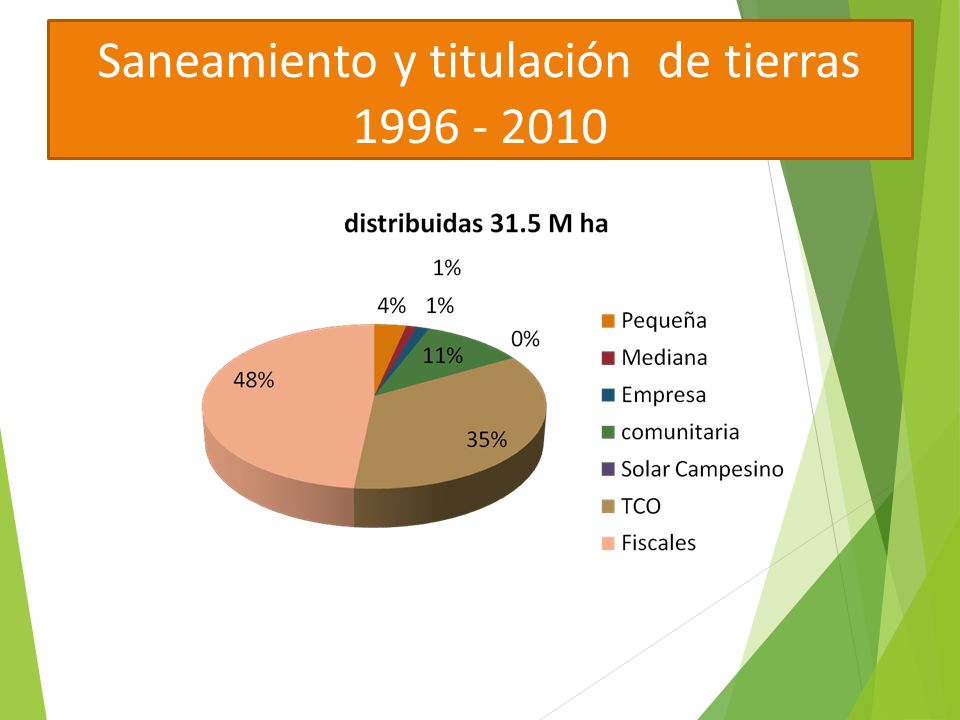 Saneamiento y titulación de tierras 1996 - 2010

distribuidas 31.5 M ha

1%
4%
1%
0%
11%
48%
35%

Pequeña
Mediana
Empresa
comunitaria
Solar Campesino
TCO
Fiscales